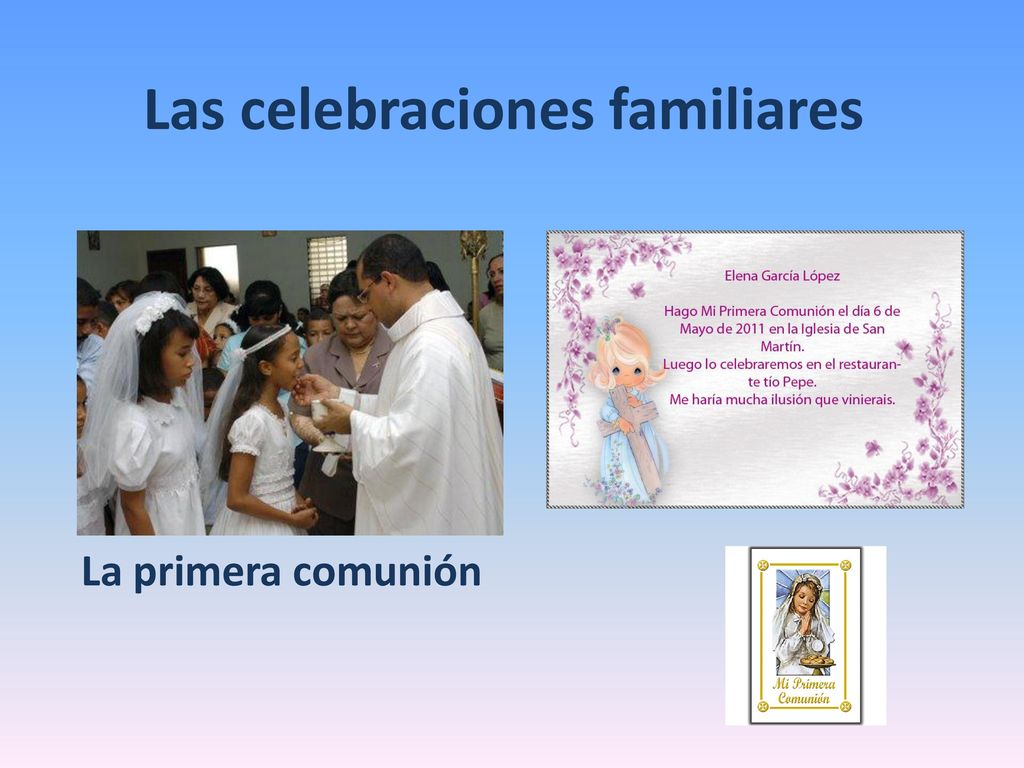 Las celebraciones familiares

Elena García López

Hago Mi Primera Comunión el día 6 de Mayo de 2011 en la Iglesia de San Martín.
Luego lo celebraremos en el restaurante tío Pepe.
Me haría mucha ilusión que vinierais.

La primera comunión

Mi Primera Comunión